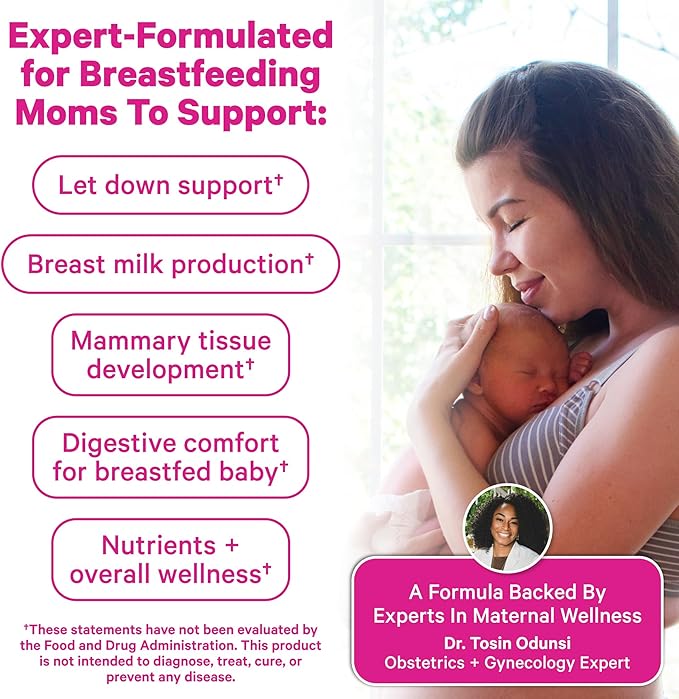 Expert-Formulated for Breastfeeding Moms To Support:

Let down support†

Breast milk production†

Mammary tissue development†

Digestive comfort for breastfed baby†

Nutrients + overall wellness†

†These statements have not been evaluated by the Food and Drug Administration. This product is not intended to diagnose, treat, cure, or prevent any disease.

A Formula Backed By Experts In Maternal Wellness

Dr. Tosin Odunsi

Obstetrics + Gynecology Expert